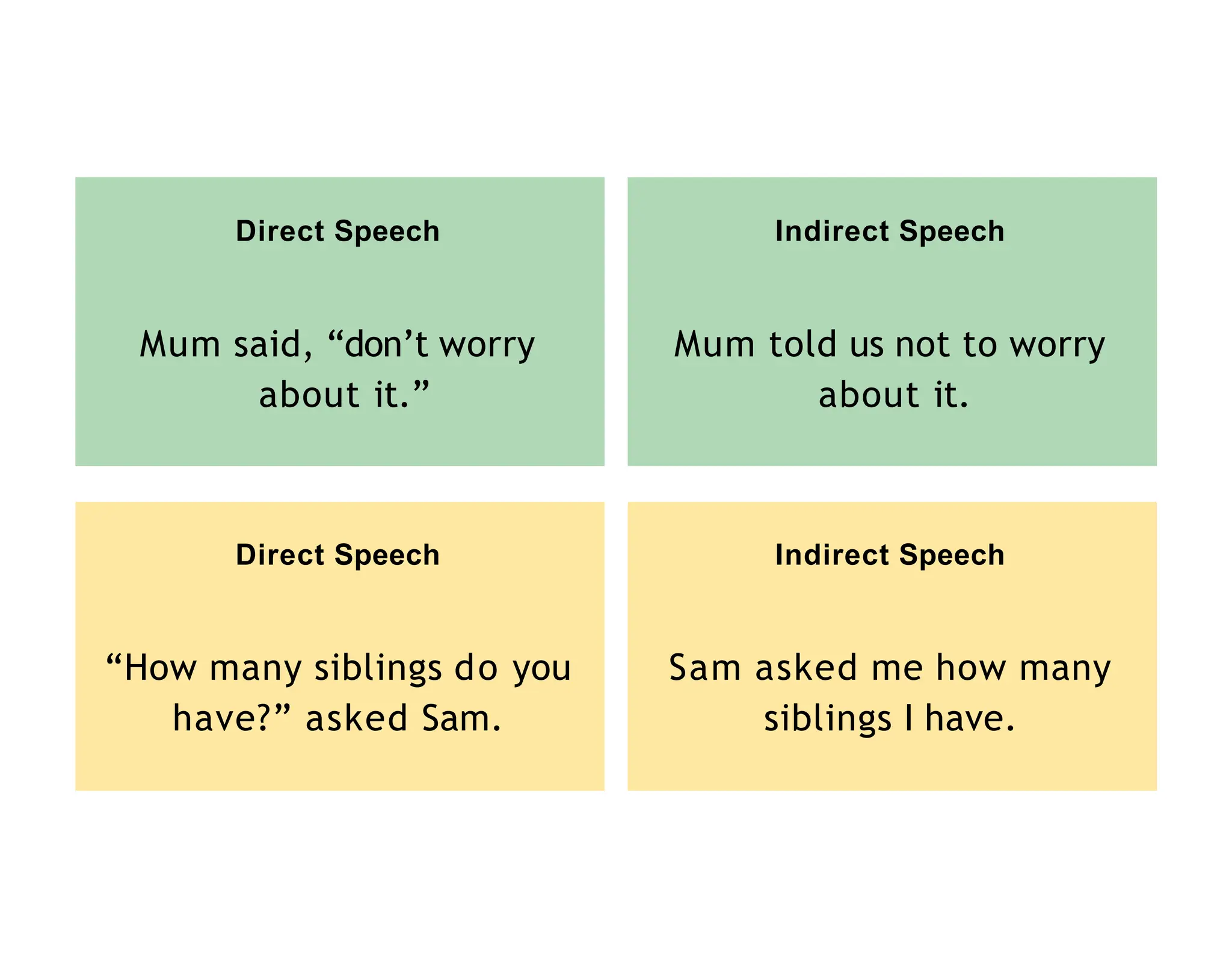 Direct Speech

Mum said, "don't worry about it."

Indirect Speech

Mum told us not to worry about it.

Direct Speech

"How many siblings do you have?" asked Sam.

Indirect Speech

Sam asked me how many siblings I have.